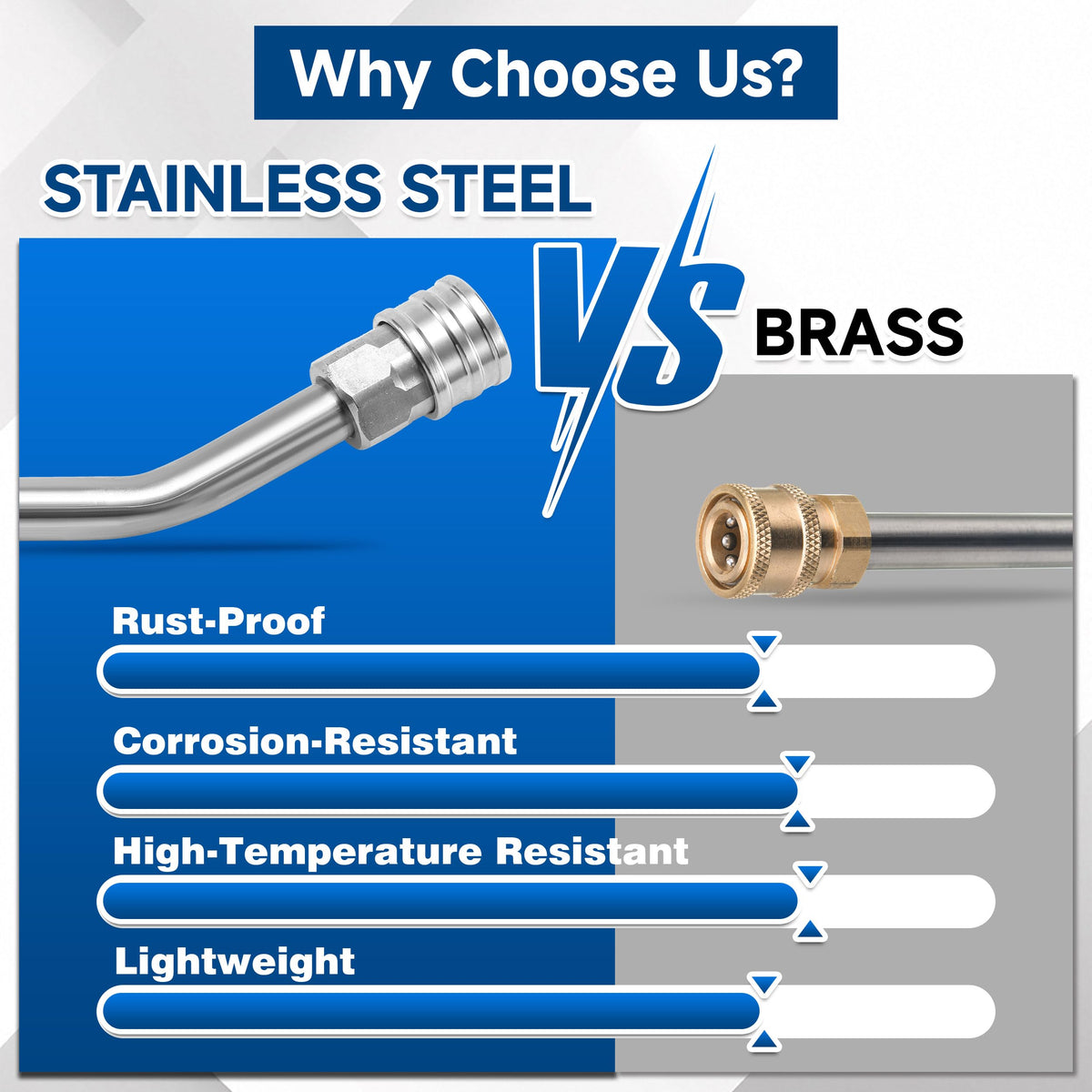 Why Choose Us?

STAINLESS STEEL

VS

BRASS

Rust-Proof

Corrosion-Resistant

High-Temperature Resistant

Lightweight